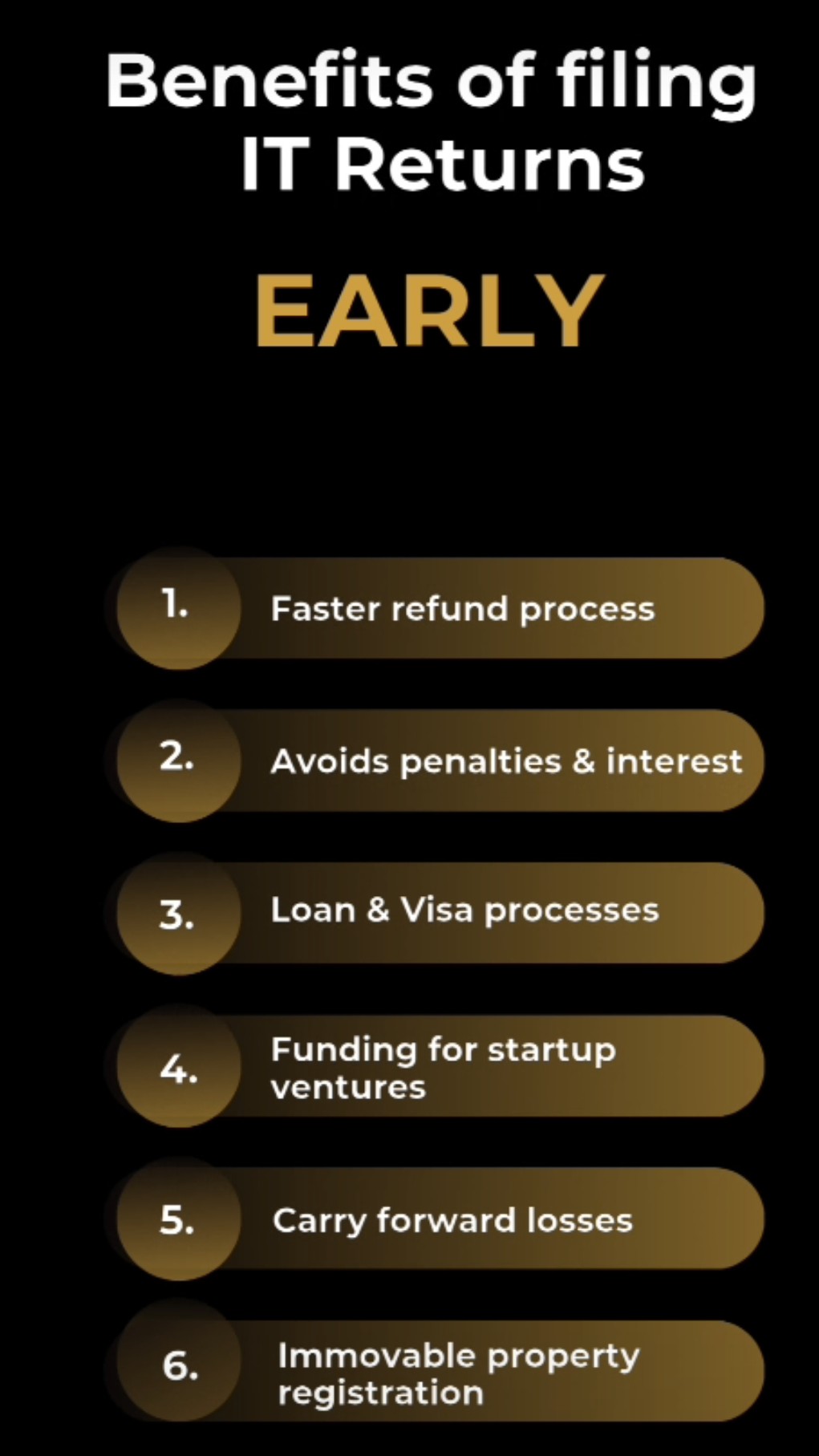 Benefits of filing IT Returns

EARLY

1. Faster refund process

2. Avoids penalties & interest

3. Loan & Visa processes

4. Funding for startup ventures

5. Carry forward losses

6. Immovable property registration